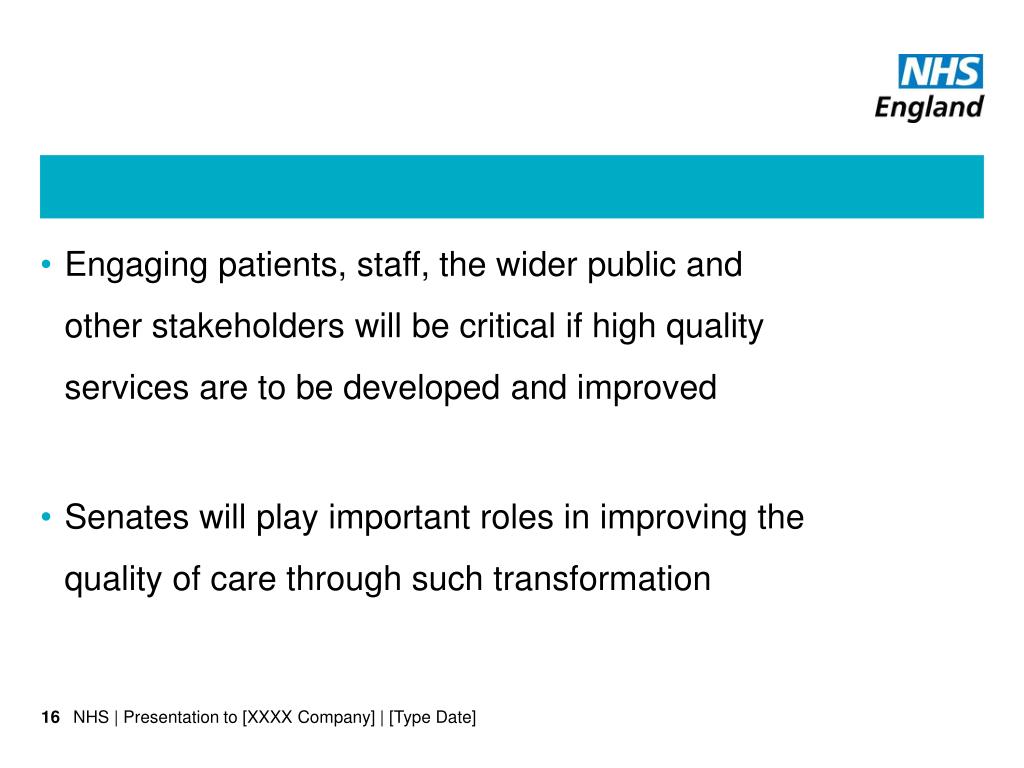 NHS
England

• Engaging patients, staff, the wider public and other stakeholders will be critical if high quality services are to be developed and improved

• Senates will play important roles in improving the quality of care through such transformation

16 NHS | Presentation to [XXXX Company] | [Type Date]